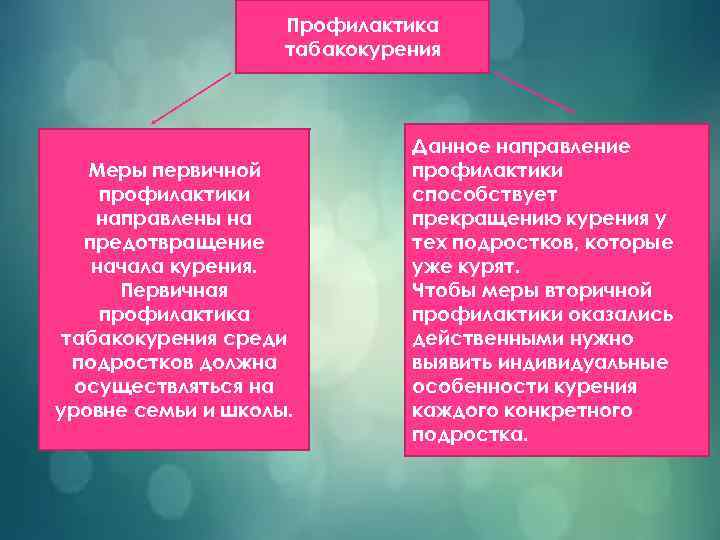 Профилактика табакокурения

Меры первичной профилактики направлены на предотвращение начала курения. Первичная профилактика табакокурения среди подростков должна осуществляться на уровне семьи и школы.

Данное направление профилактики способствует прекращению курения у тех подростков, которые уже курят.
Чтобы меры вторичной профилактики оказались действенными нужно выявить индивидуальные особенности курения каждого конкретного подростка.